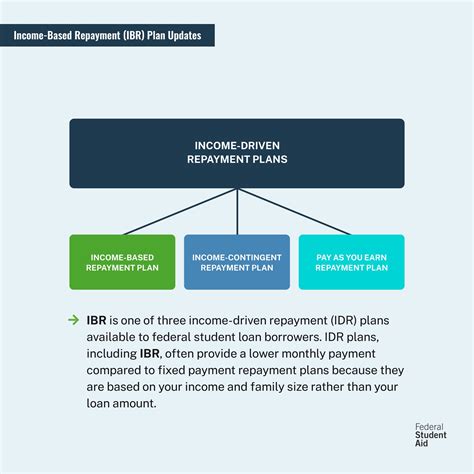 Income-Based Repayment (IBR) Plan Updates

INCOME-DRIVEN REPAYMENT PLANS

INCOME-BASED REPAYMENT PLAN

INCOME-CONTINGENT REPAYMENT PLAN

PAY AS YOU EARN REPAYMENT PLAN

→ IBR is one of three income-driven repayment (IDR) plans available to federal student loan borrowers. IDR plans, including IBR, often provide a lower monthly payment compared to fixed payment repayment plans because they are based on your income and family size rather than your loan amount.

Federal Student Aid